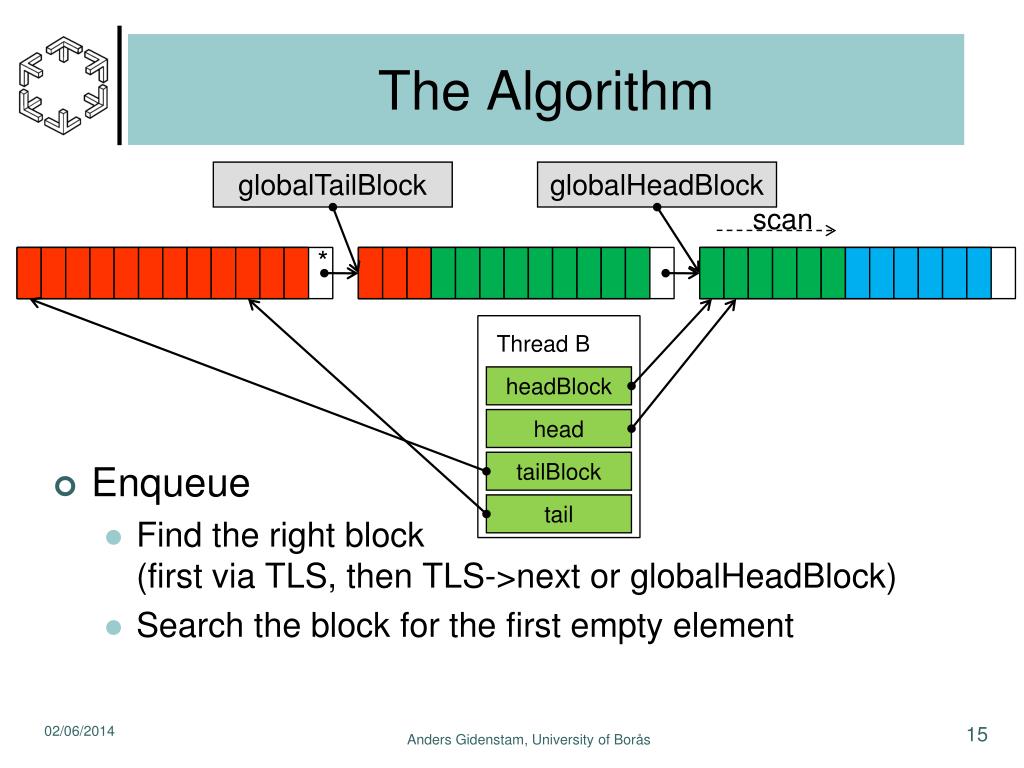 The Algorithm

globalTailBlock

globalHeadBlock

scan

*

Thread B

headBlock

head

tailBlock

tail

Enqueue

Find the right block
(first via TLS, then TLS->next or globalHeadBlock)

Search the block for the first empty element

02/06/2014

Anders Gidenstam, University of Borås

15